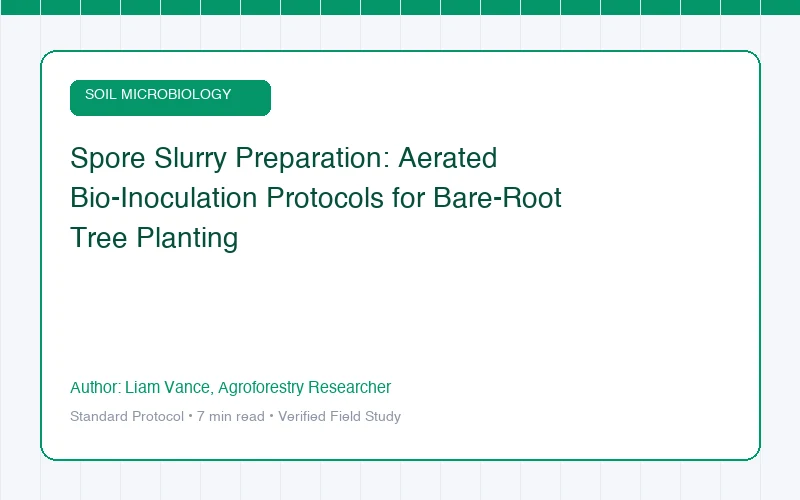 SOIL MICROBIOLOGY

Spore Slurry Preparation: Aerated Bio-Inoculation Protocols for Bare-Root Tree Planting

Author: Liam Vance, Agroforestry Researcher

Standard Protocol • 7 min read • Verified Field Study